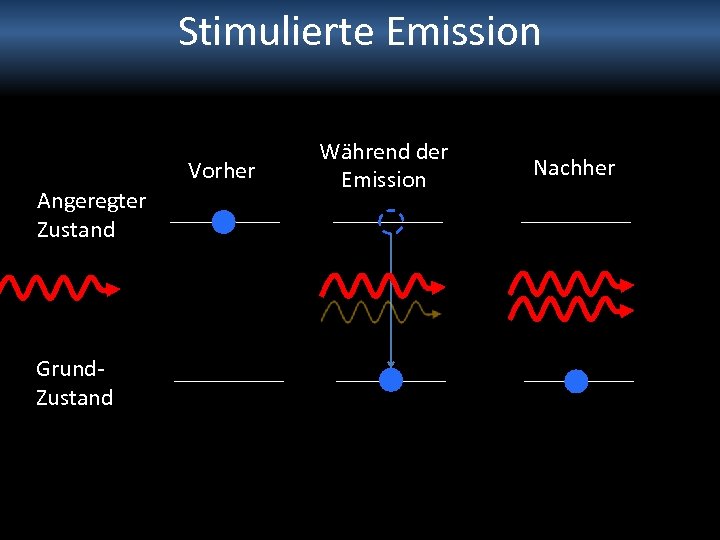 Stimulierte Emission

Vorher

Während der Emission

Nachher

Angeregter Zustand

Grund-Zustand